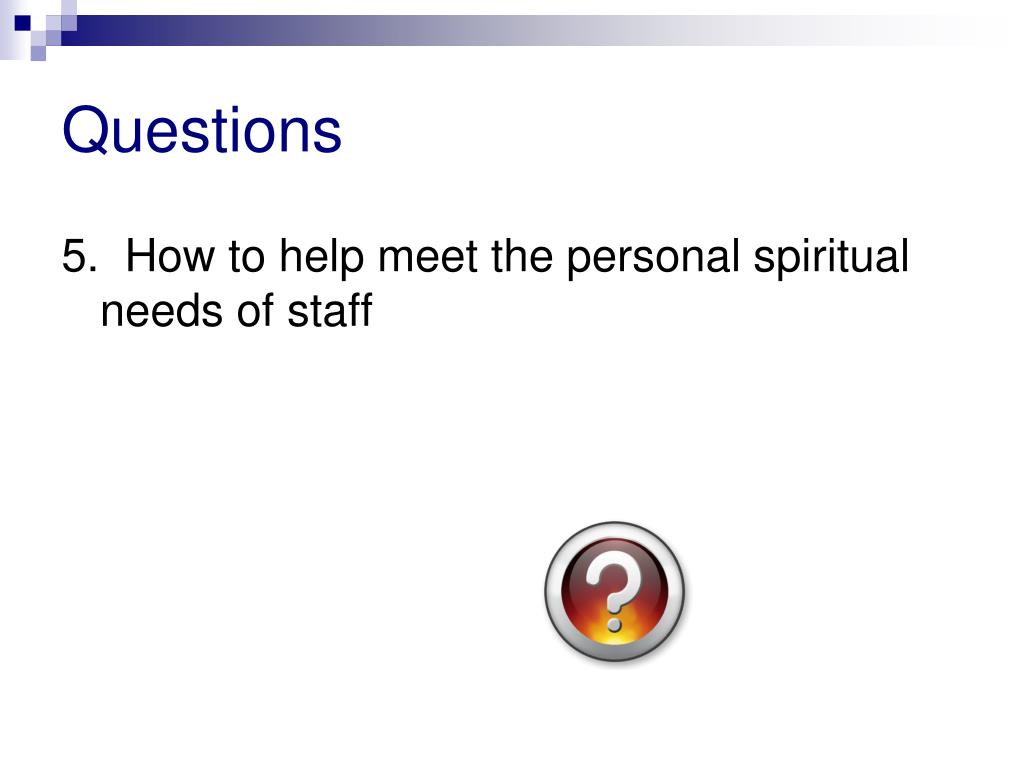 Questions

5. How to help meet the personal spiritual needs of staff

?